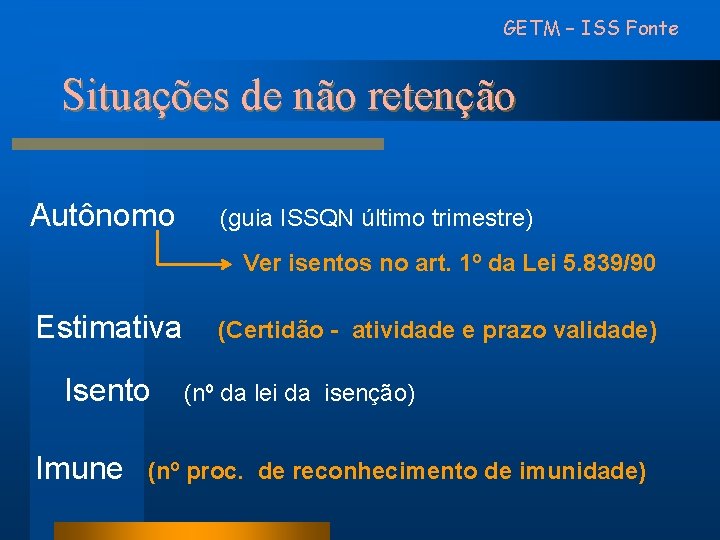 GETM – ISS Fonte

Situações de não retenção

Autônomo (guia ISSQN último trimestre)

Ver isentos no art. 1º da Lei 5.839/90

Estimativa (Certidão - atividade e prazo validade)

Isento (nº da lei da isenção)

Imune (nº proc. de reconhecimento de imunidade)